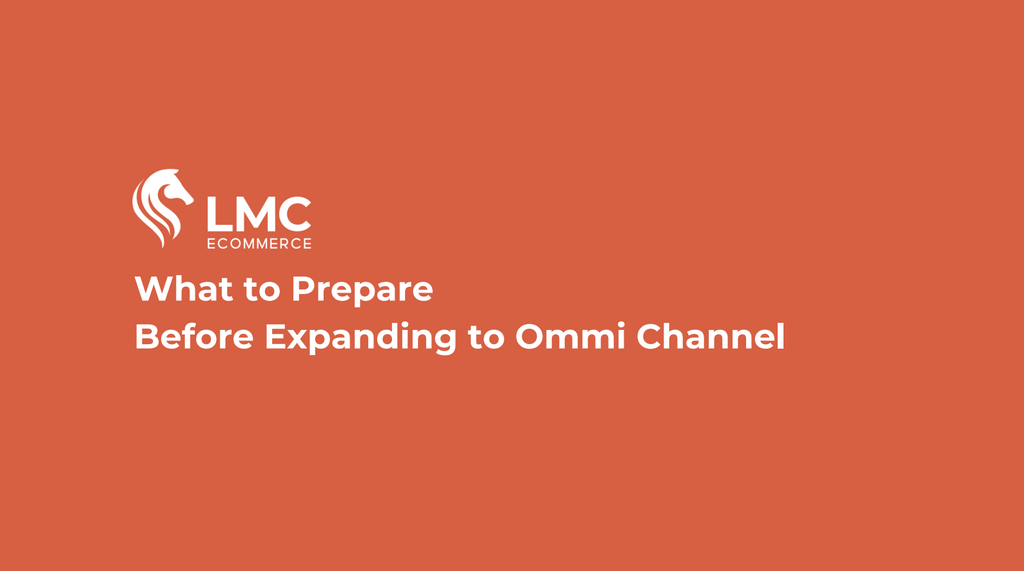 LMC
ECOMMERCE

What to Prepare
Before Expanding to Ommi Channel